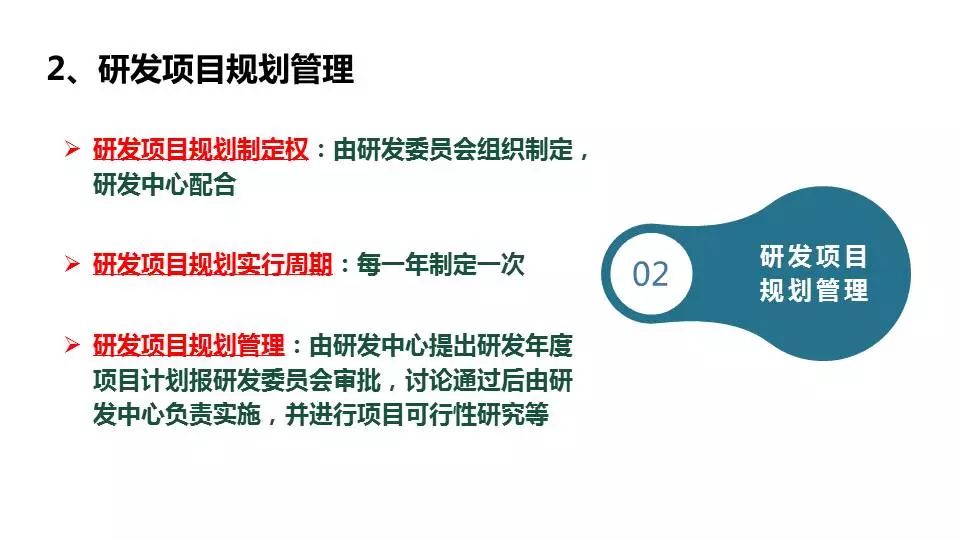 2、研发项目规划管理

➢ 研发项目规划制定权：由研发委员会组织制定，研发中心配合

➢ 研发项目规划实行周期：每一年制定一次

➢ 研发项目规划管理：由研发中心提出研发年度项目计划报研发委员会审批，讨论通过后由研发中心负责实施，并进行项目可行性研究等

02

研发项目规划管理